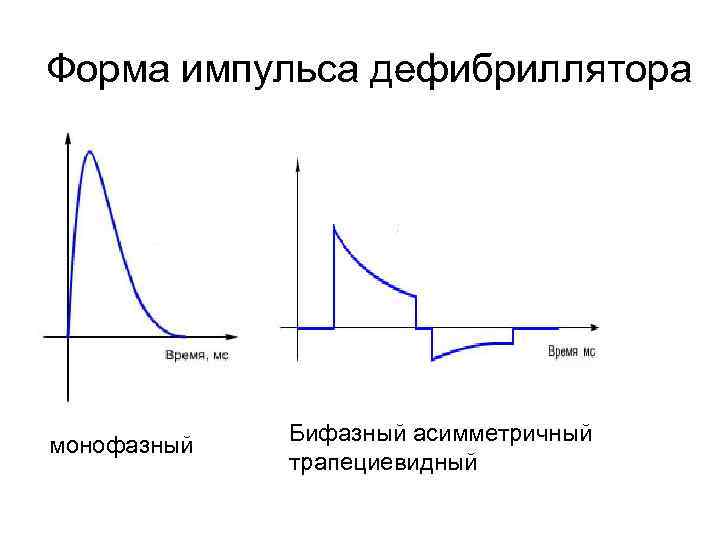 Форма импульса дефибриллятора

Время, мс

Время мс

монофазный

Бифазный асимметричный трапециевидный